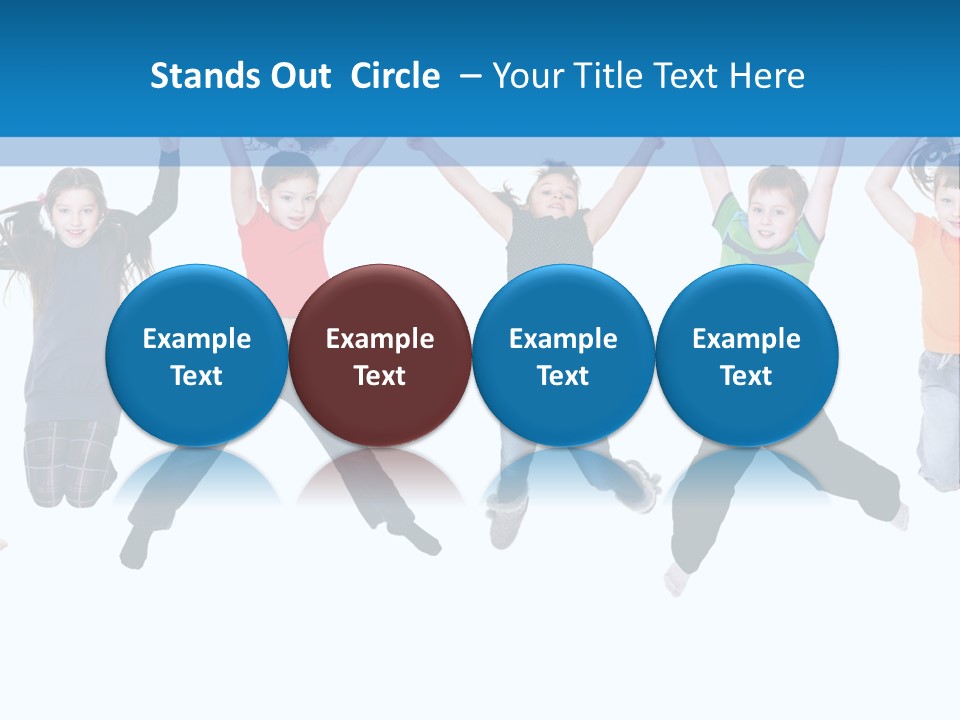 Stands Out Circle – Your Title Text Here

Example Text

Example Text

Example Text

Example Text